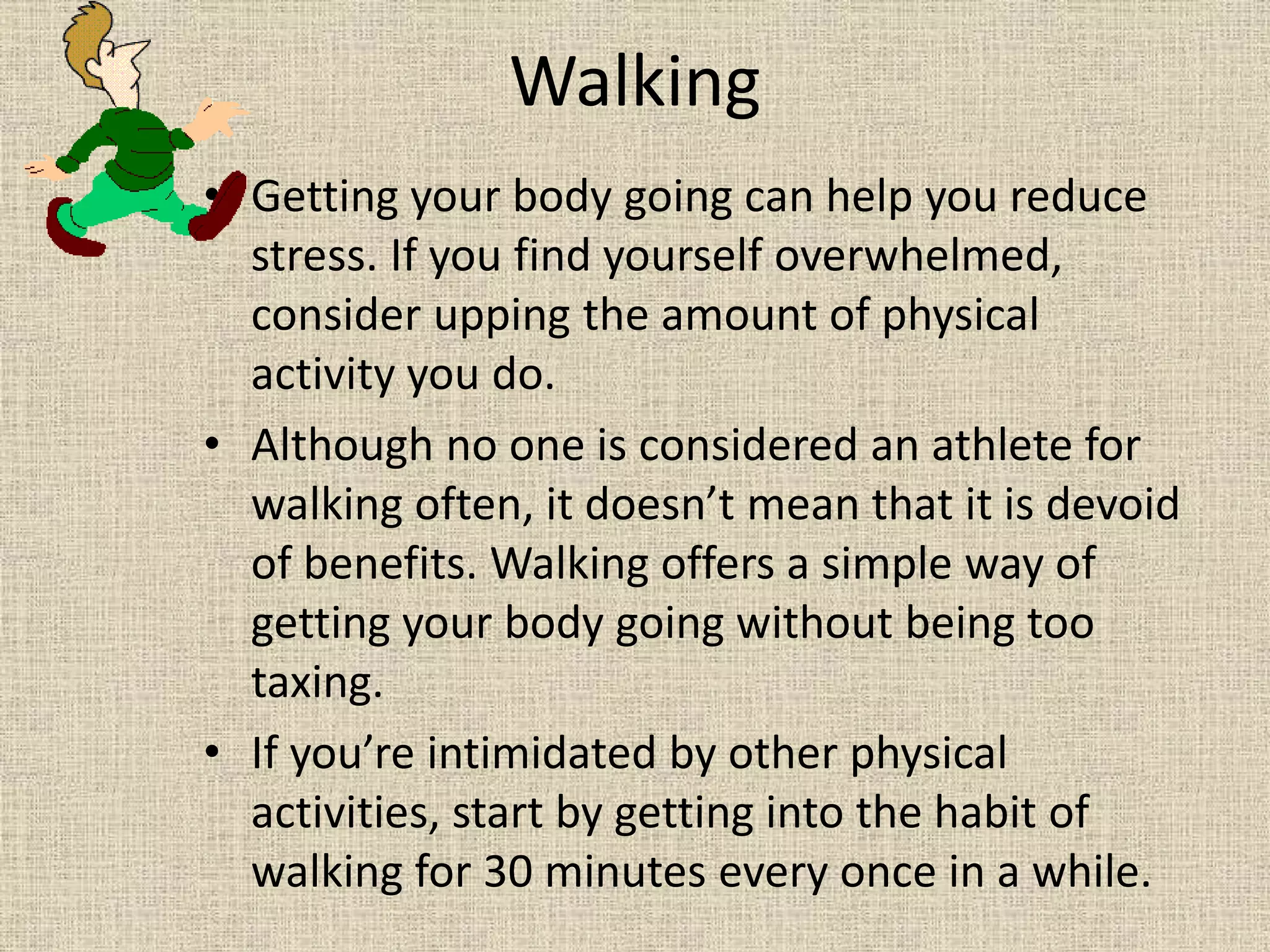 Walking

• Getting your body going can help you reduce stress. If you find yourself overwhelmed, consider upping the amount of physical activity you do.

• Although no one is considered an athlete for walking often, it doesn’t mean that it is devoid of benefits. Walking offers a simple way of getting your body going without being too taxing.

• If you’re intimidated by other physical activities, start by getting into the habit of walking for 30 minutes every once in a while.